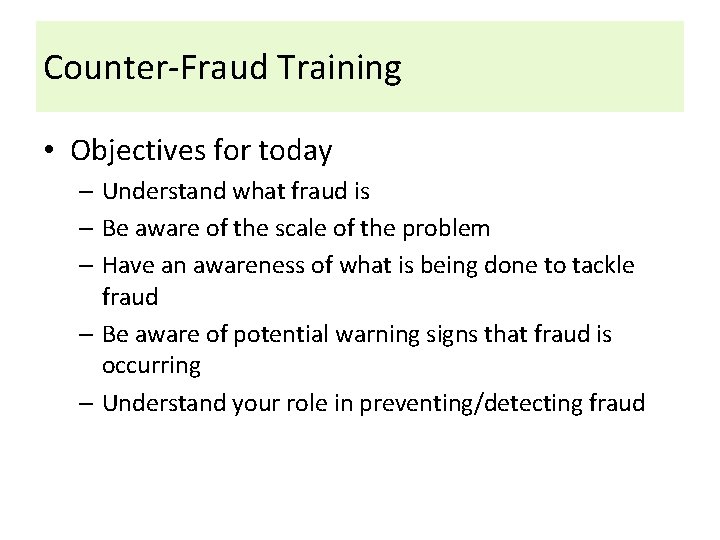 Counter-Fraud Training

• Objectives for today
– Understand what fraud is
– Be aware of the scale of the problem
– Have an awareness of what is being done to tackle fraud
– Be aware of potential warning signs that fraud is occurring
– Understand your role in preventing/detecting fraud